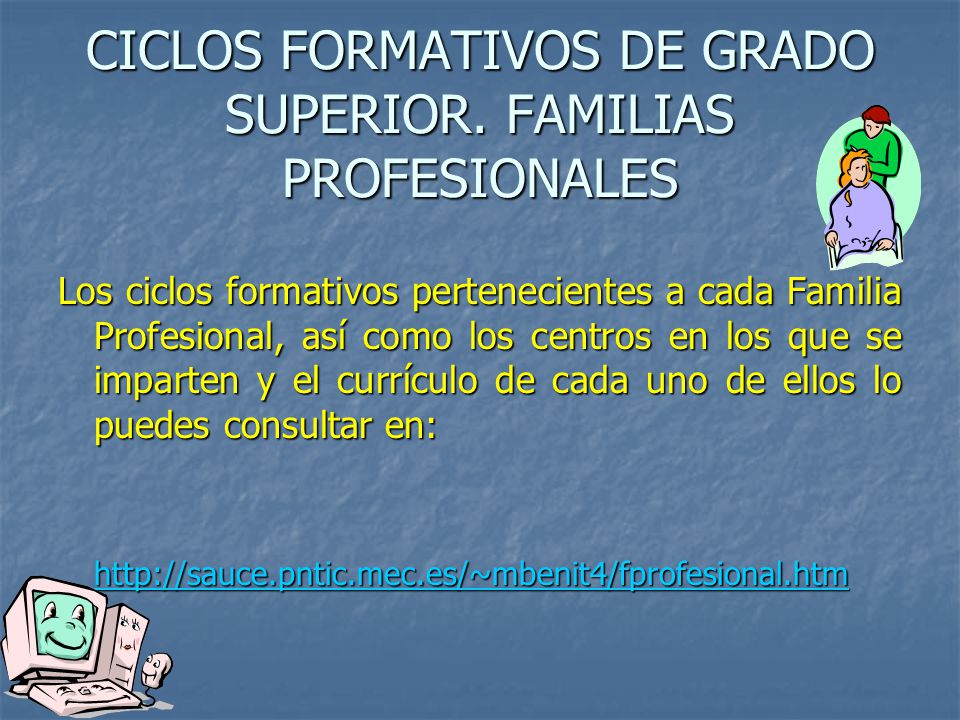 CICLOS FORMATIVOS DE GRADO SUPERIOR. FAMILIAS PROFESIONALES

Los ciclos formativos pertenecientes a cada Familia Profesional, así como los centros en los que se imparten y el currículo de cada uno de ellos lo puedes consultar en:

http://sauce.pntic.mec.es/~mbenit4/fprofesional.htm